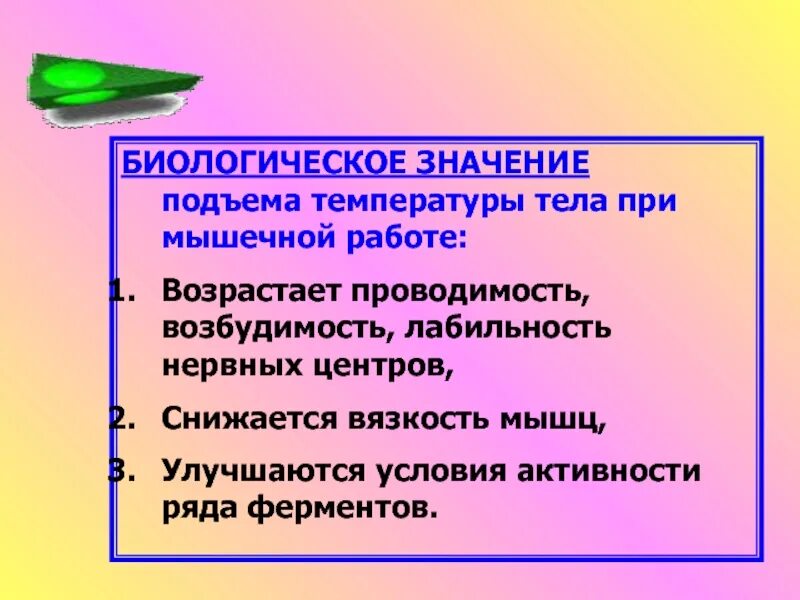 БИОЛОГИЧЕСКОЕ ЗНАЧЕНИЕ подъема температуры тела при мышечной работе:

1. Возрастает проводимость, возбудимость, лабильность нервных центров,

2. Снижается вязкость мышц,

3. Улучшаются условия активности ряда ферментов.